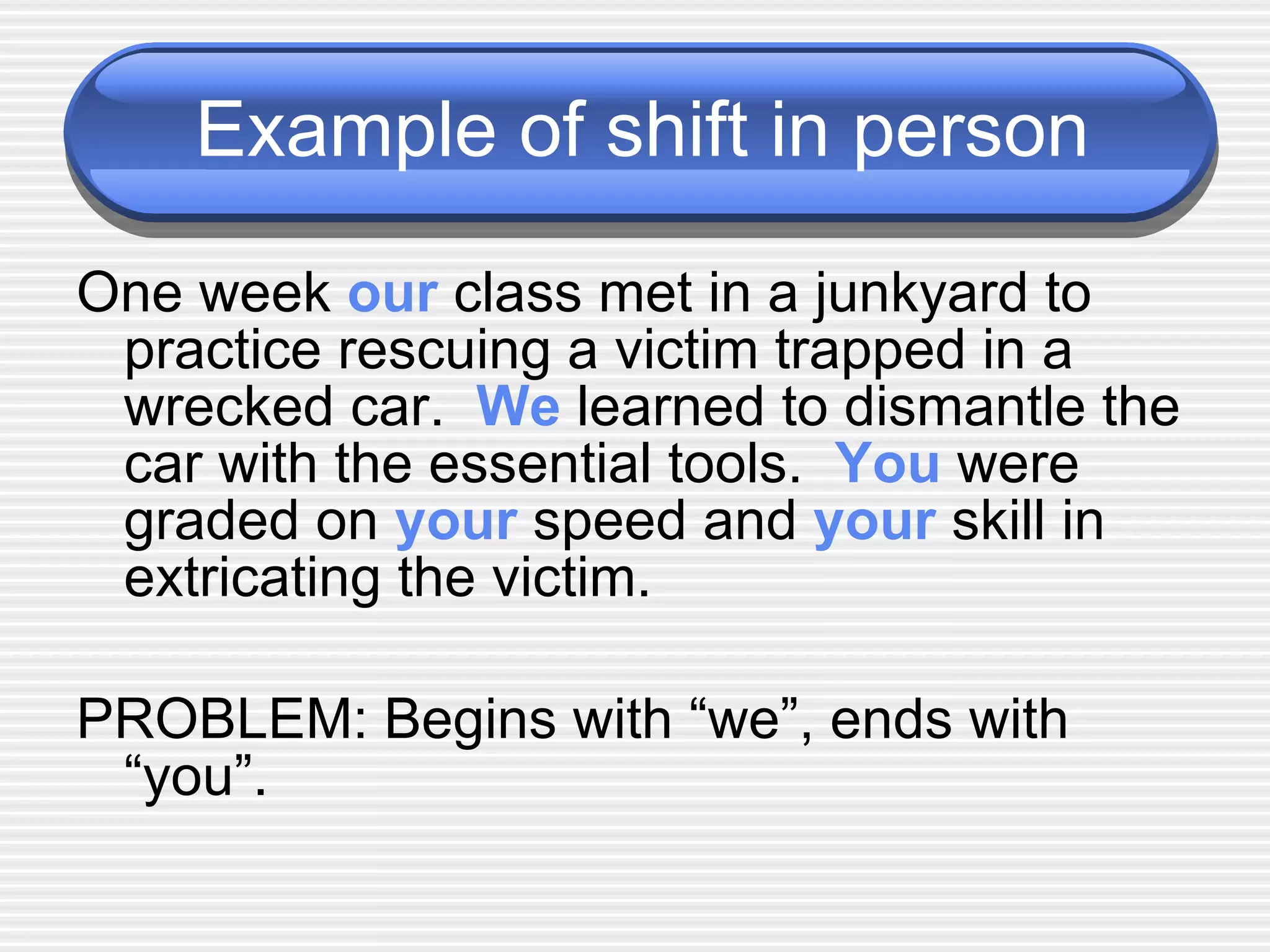 Example of shift in person

One week our class met in a junkyard to practice rescuing a victim trapped in a wrecked car.  We learned to dismantle the car with the essential tools.  You were graded on your speed and your skill in extricating the victim.

PROBLEM: Begins with “we”, ends with “you”.